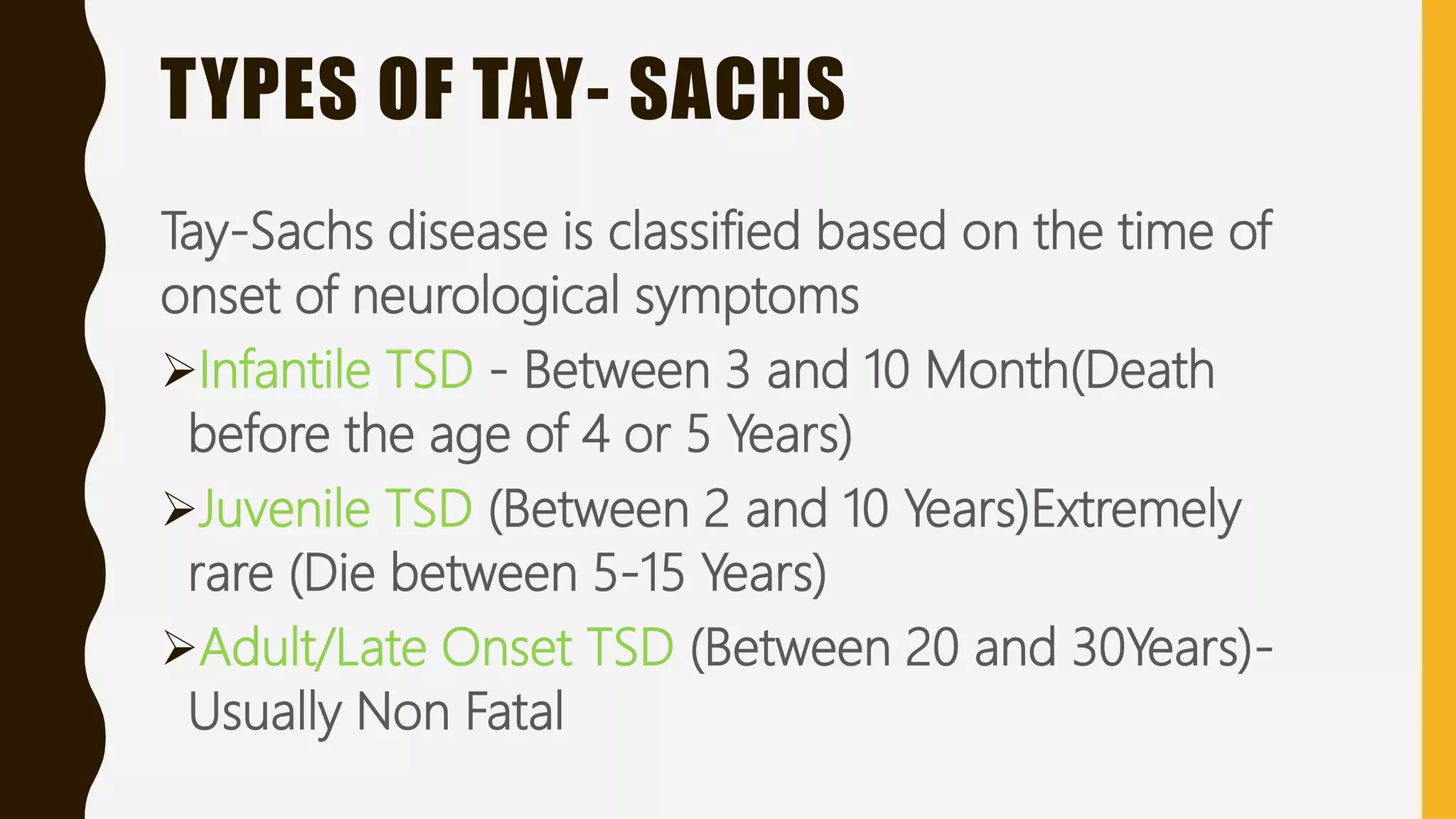 TYPES OF TAY- SACHS

Tay-Sachs disease is classified based on the time of onset of neurological symptoms

➢Infantile TSD - Between 3 and 10 Month(Death before the age of 4 or 5 Years)

➢Juvenile TSD (Between 2 and 10 Years)Extremely rare (Die between 5-15 Years)

➢Adult/Late Onset TSD (Between 20 and 30Years)- Usually Non Fatal